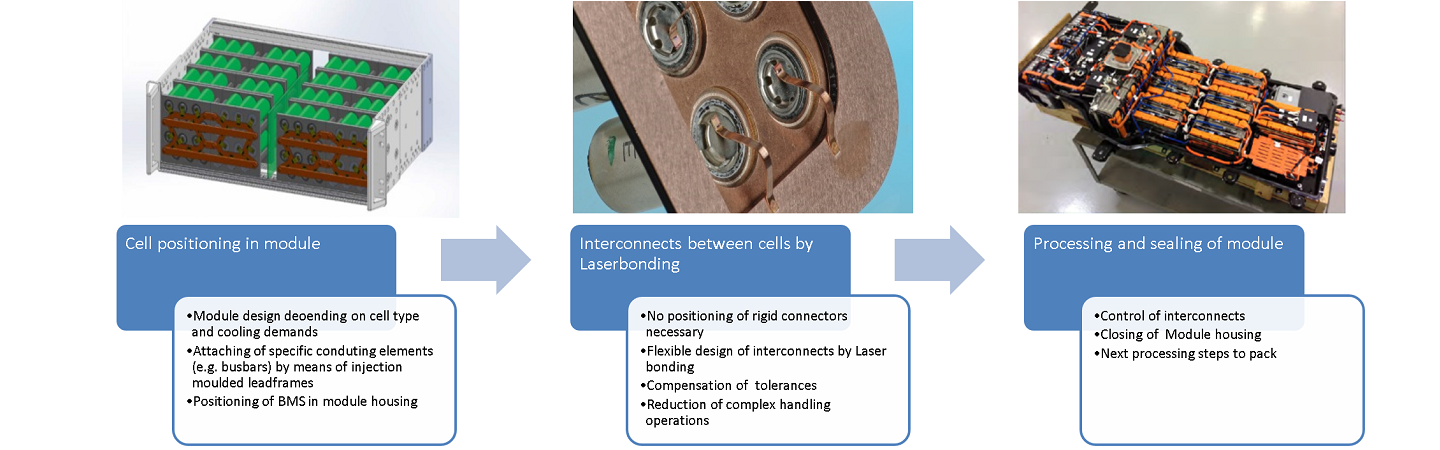 Cell positioning in module

•Module design deoending on cell type and cooling demands
•Attaching of specific conduting elements (e.g. busbars) by means of injection moulded leadframes
•Positioning of BMS in module housing

Interconnects between cells by Laserbonding

•No positioning of rigid connectors necessary
•Flexible design of interconnects by Laser bonding
•Compensation of tolerances
•Reduction of complex handling operations

Processing and sealing of module

•Control of interconnects
•Closing of Module housing
•Next processing steps to pack